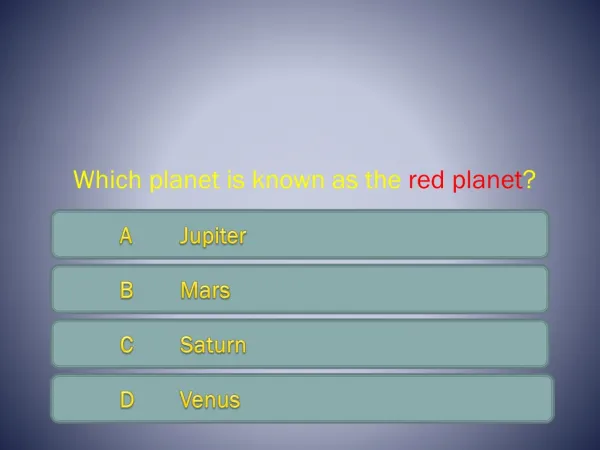 Which planet is known as the red planet?

A Jupiter

B Mars

C Saturn

D Venus